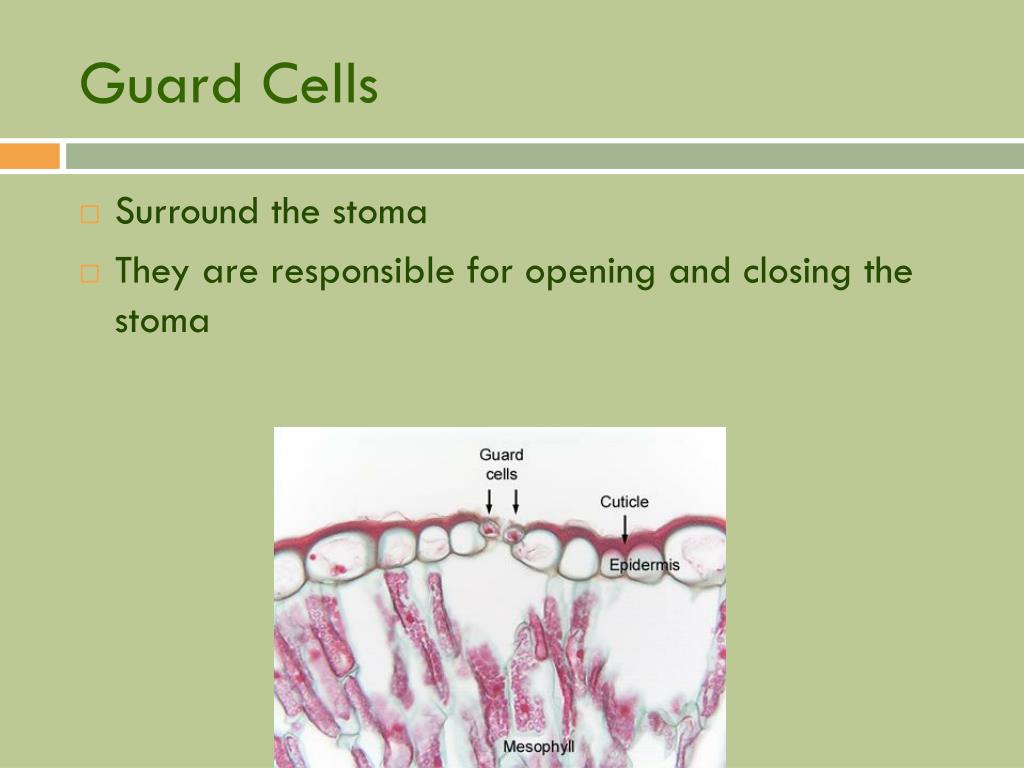 Guard Cells

□ Surround the stoma
□ They are responsible for opening and closing the stoma

Guard cells

Cuticle

Epidermis

Mesophyll